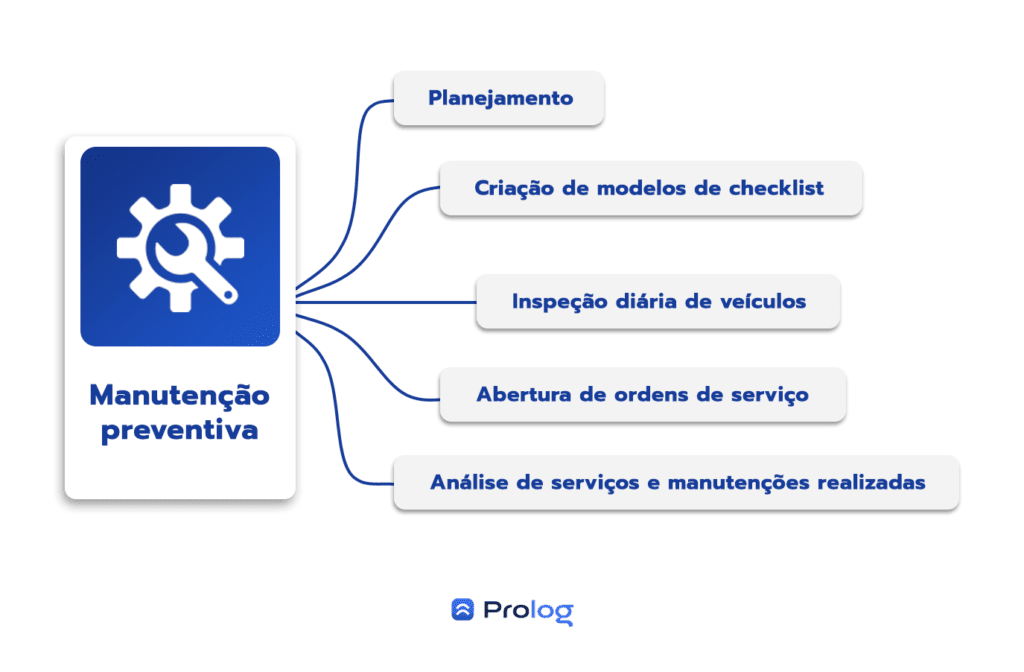 Manutenção preventiva

Planejamento

Criação de modelos de checklist

Inspeção diária de veículos

Abertura de ordens de serviço

Análise de serviços e manutenções realizadas

Prolog